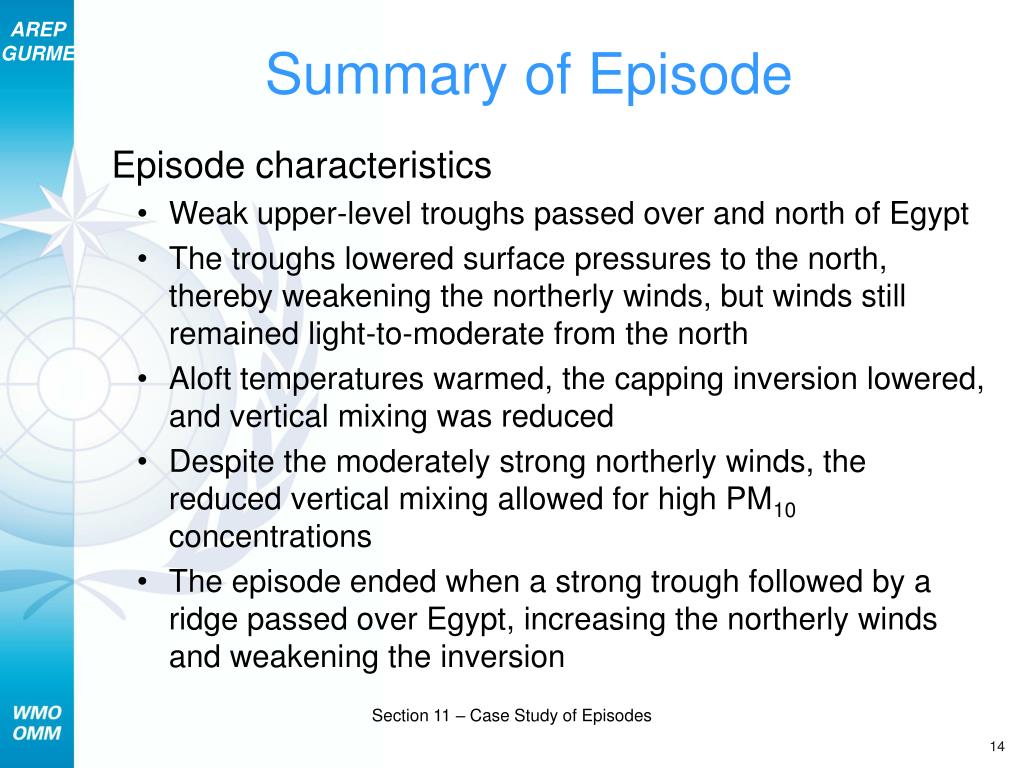 AREP
GURME

Summary of Episode

Episode characteristics

• Weak upper-level troughs passed over and north of Egypt
• The troughs lowered surface pressures to the north, thereby weakening the northerly winds, but winds still remained light-to-moderate from the north
• Aloft temperatures warmed, the capping inversion lowered, and vertical mixing was reduced
• Despite the moderately strong northerly winds, the reduced vertical mixing allowed for high $PM_{10}$ concentrations
• The episode ended when a strong trough followed by a ridge passed over Egypt, increasing the northerly winds and weakening the inversion

WMO
OMM

Section 11 – Case Study of Episodes

14